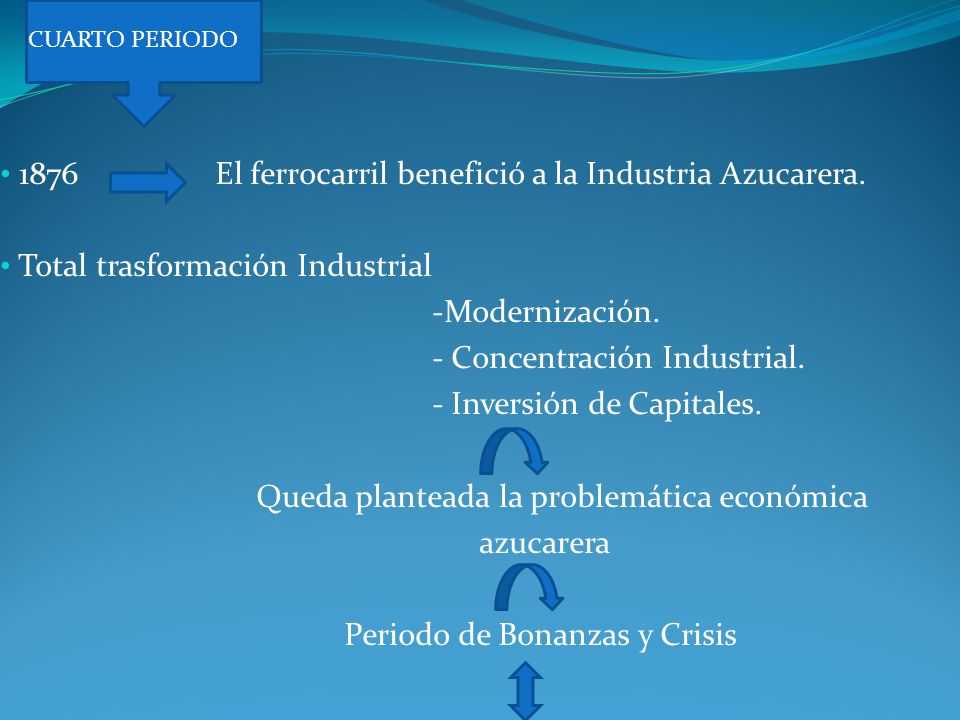 CUARTO PERIODO

• 1876 El ferrocarril benefició a la Industria Azucarera.

• Total trasformación Industrial

-Modernización.

- Concentración Industrial.

- Inversión de Capitales.

Queda planteada la problemática económica azucarera

Periodo de Bonanzas y Crisis